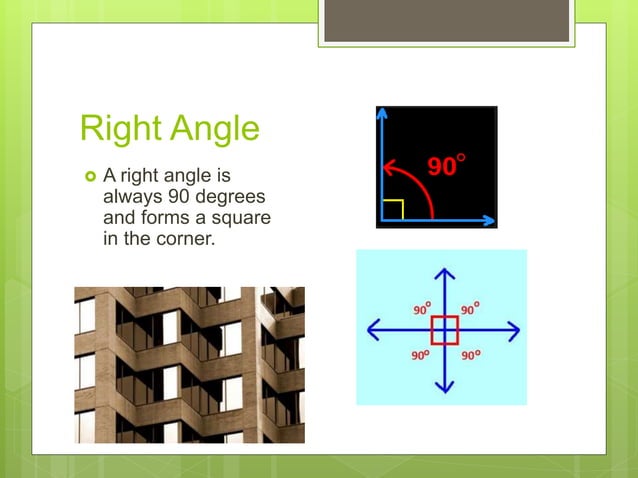 Right Angle

A right angle is always 90 degrees and forms a square in the corner.

$90^\circ$

$90^\circ$ $90^\circ$
$90^\circ$ $90^\circ$